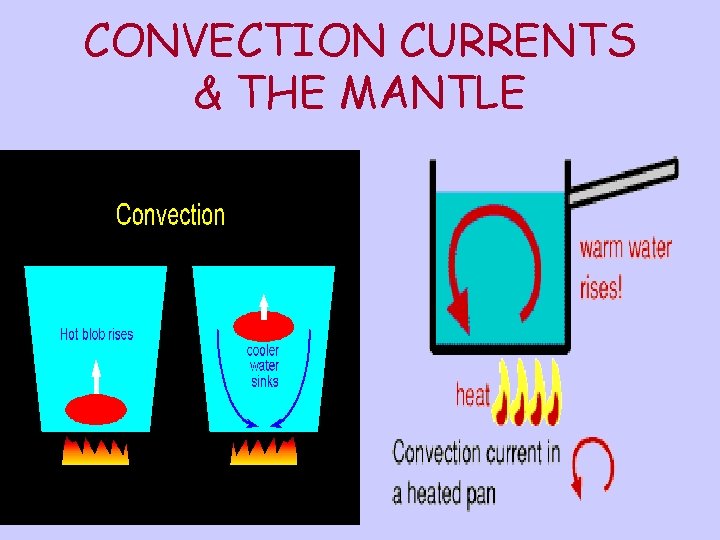 CONVECTION CURRENTS & THE MANTLE

Convection

Hot blob rises

cooler water sinks

warm water rises!

heat

Convection current in a heated pan